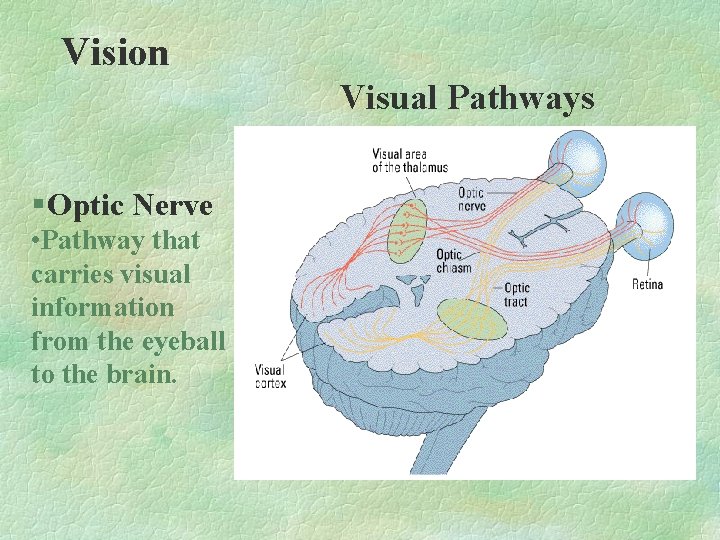 Vision

Visual Pathways

▪Optic Nerve
•Pathway that carries visual information from the eyeball to the brain.

Visual area of the thalamus

Optic nerve

Optic chiasm

Optic tract

Retina

Visual cortex